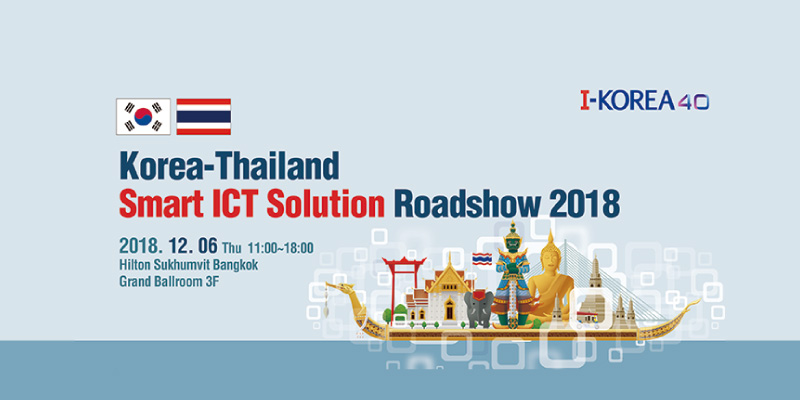 I-KOREA 4.0

Korea-Thailand
Smart ICT Solution Roadshow 2018

2018. 12. 06 Thu 11:00~18:00
Hilton Sukhumvit Bangkok
Grand Ballroom 3F